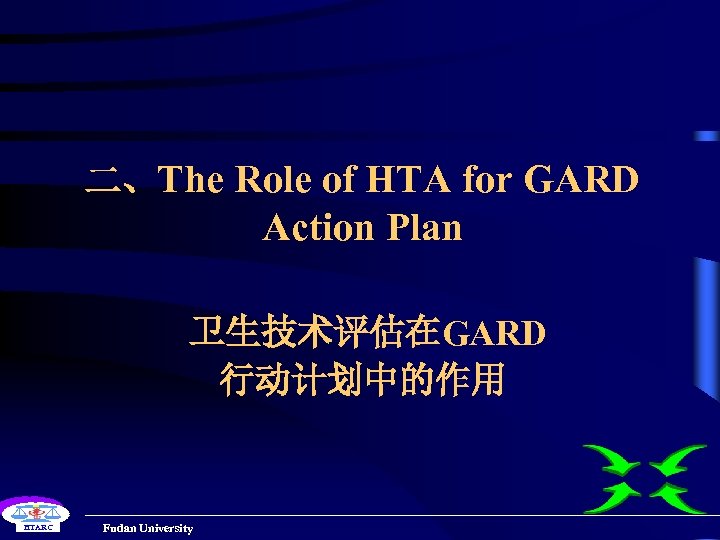 二、The Role of HTA for GARD Action Plan

卫生技术评估在GARD行动计划中的作用

HTARC

Fudan University